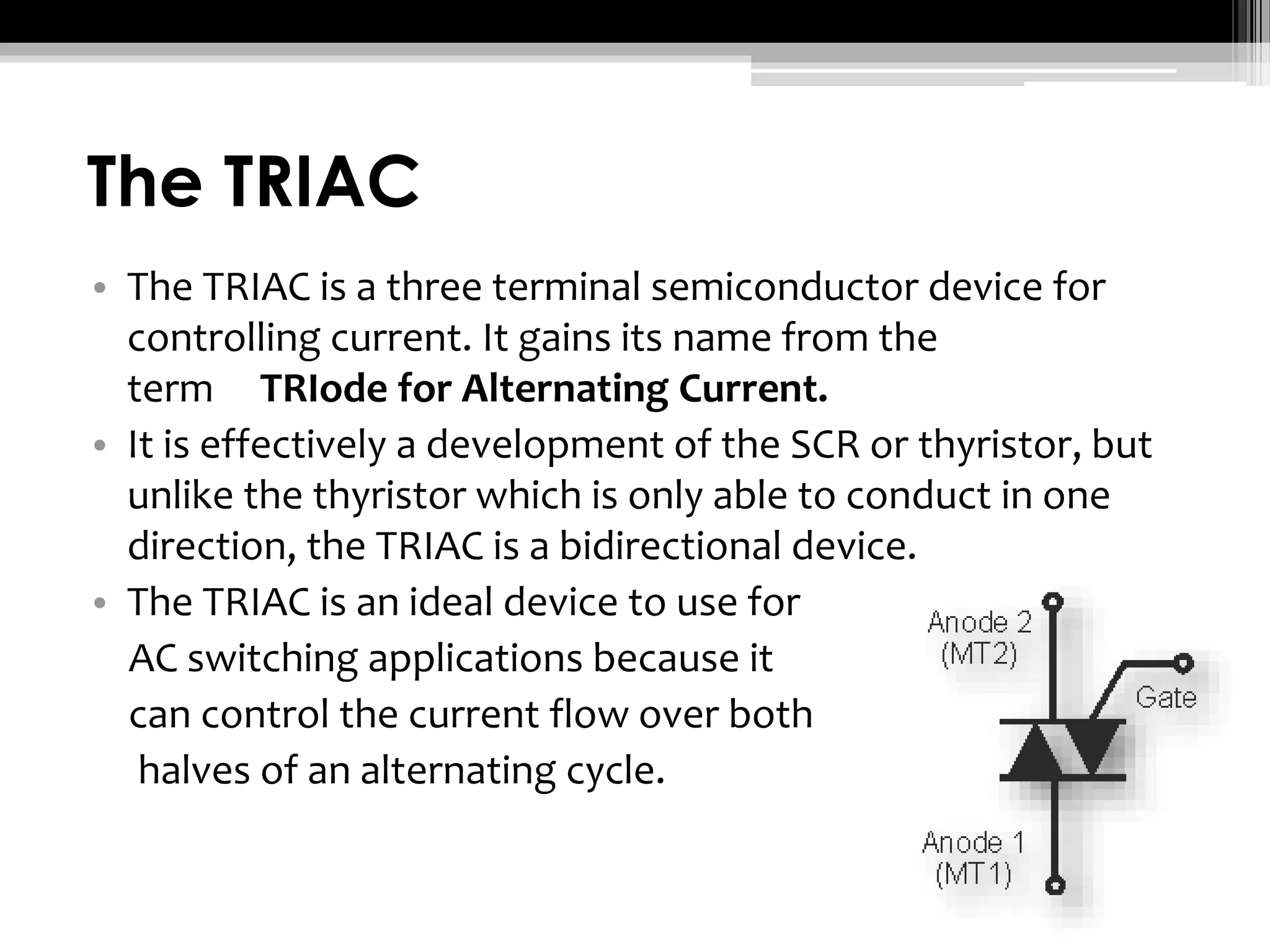 The TRIAC

• The TRIAC is a three terminal semiconductor device for controlling current. It gains its name from the term TRIode for Alternating Current.
• It is effectively a development of the SCR or thyristor, but unlike the thyristor which is only able to conduct in one direction, the TRIAC is a bidirectional device.
• The TRIAC is an ideal device to use for AC switching applications because it can control the current flow over both halves of an alternating cycle.

Anode 2 (MT2)
Gate
Anode 1 (MT1)